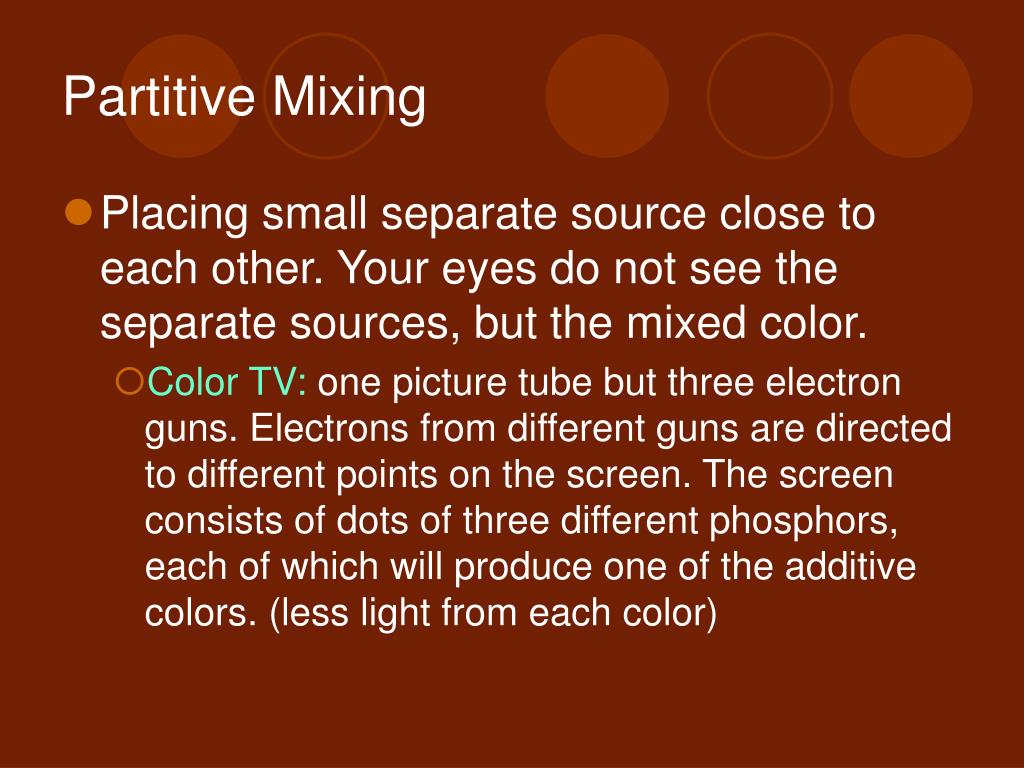 Partitive Mixing

Placing small separate source close to each other. Your eyes do not see the separate sources, but the mixed color.

Color TV: one picture tube but three electron guns. Electrons from different guns are directed to different points on the screen. The screen consists of dots of three different phosphors, each of which will produce one of the additive colors. (less light from each color)